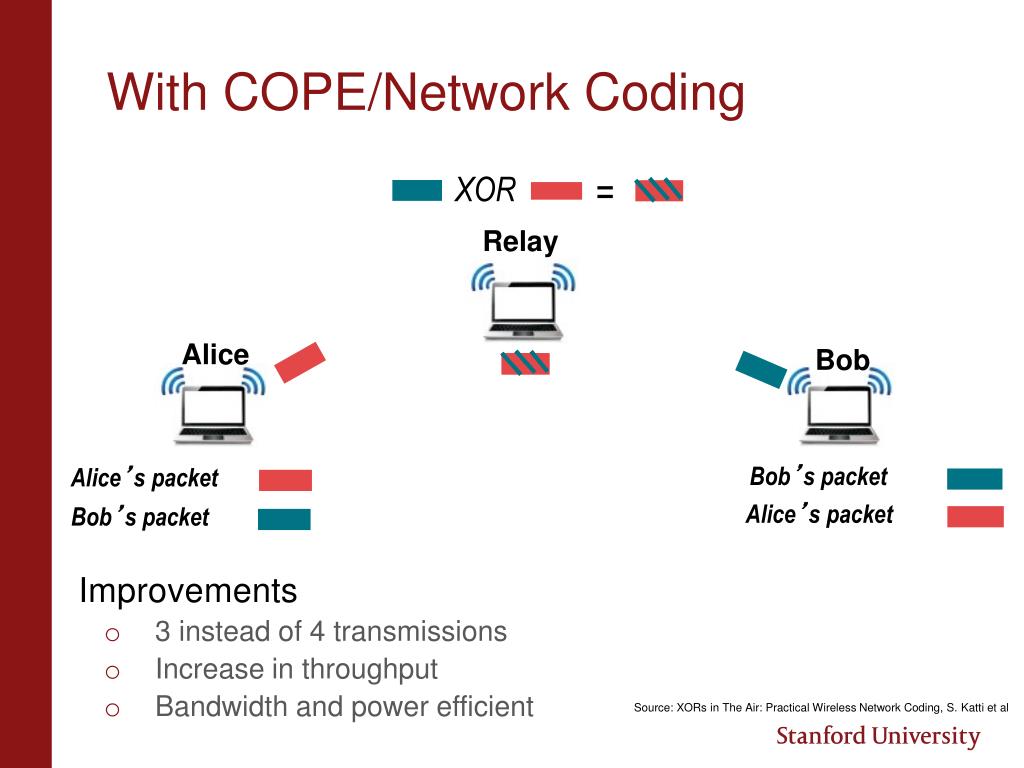 With COPE/Network Coding

XOR =

Relay

Alice

Bob

Alice's packet
Bob's packet

Bob's packet
Alice's packet

Improvements
o 3 instead of 4 transmissions
o Increase in throughput
o Bandwidth and power efficient

Source: XORs in The Air: Practical Wireless Network Coding, S. Katti et al

Stanford University